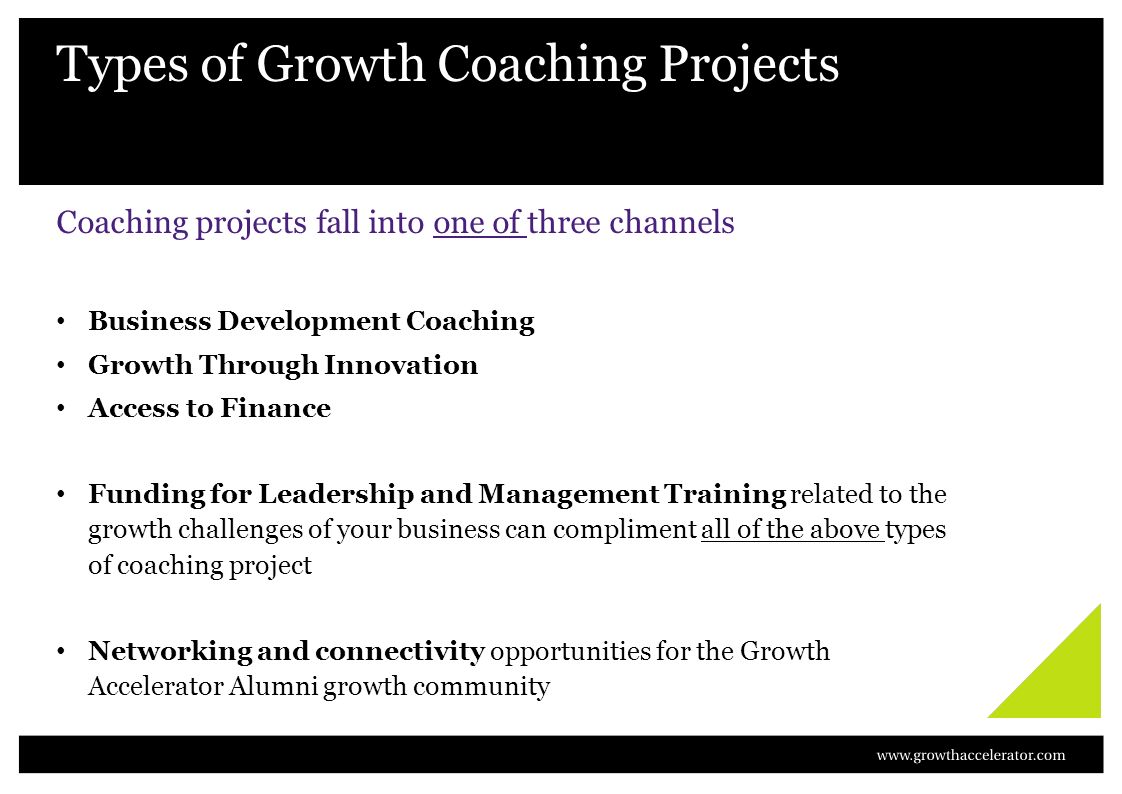 Types of Growth Coaching Projects

Coaching projects fall into one of three channels

• Business Development Coaching
• Growth Through Innovation
• Access to Finance

• Funding for Leadership and Management Training related to the growth challenges of your business can compliment all of the above types of coaching project

• Networking and connectivity opportunities for the Growth Accelerator Alumni growth community

www.growthaccelerator.com